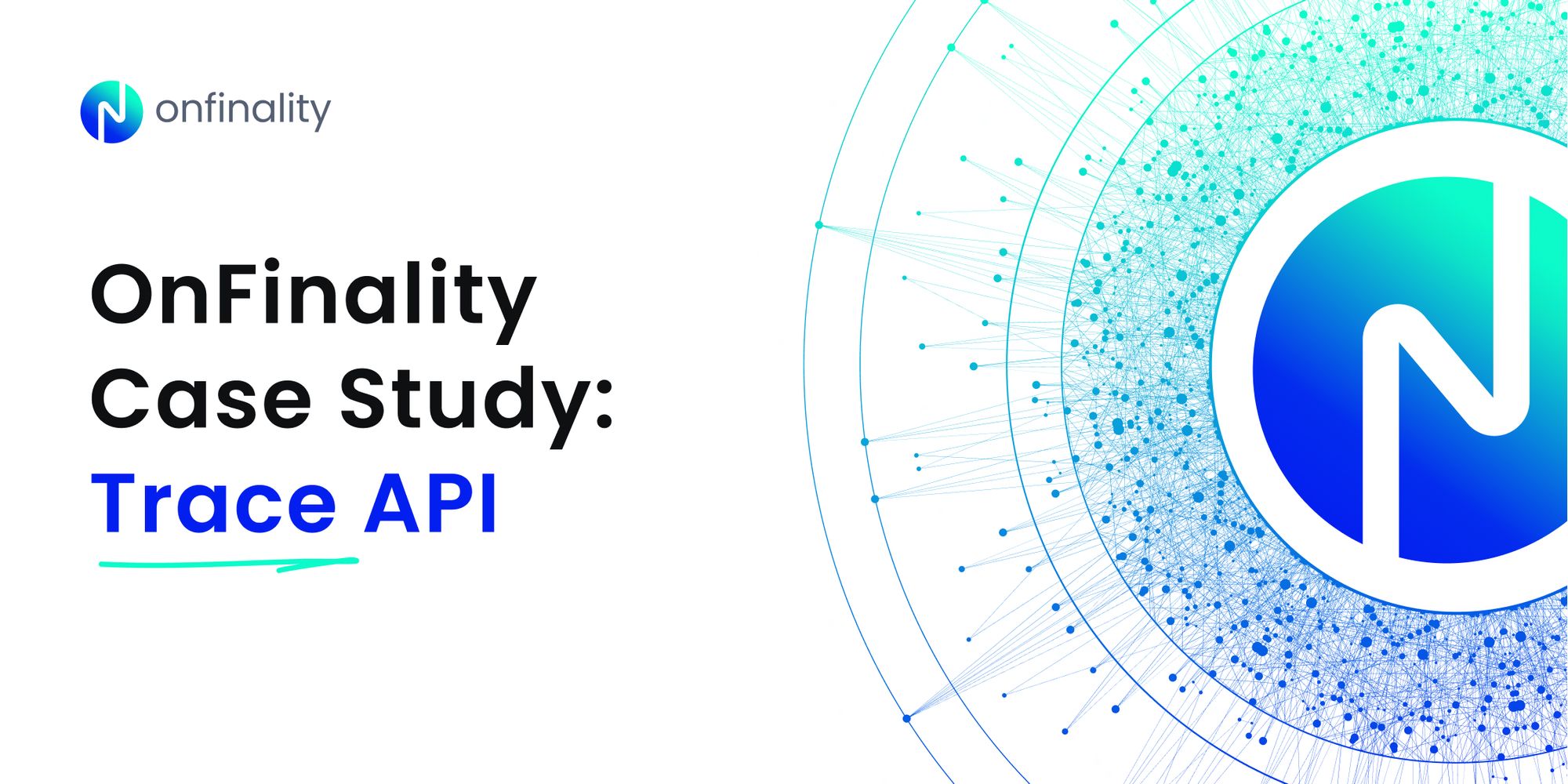 onfinality

OnFinality Case Study: Trace API